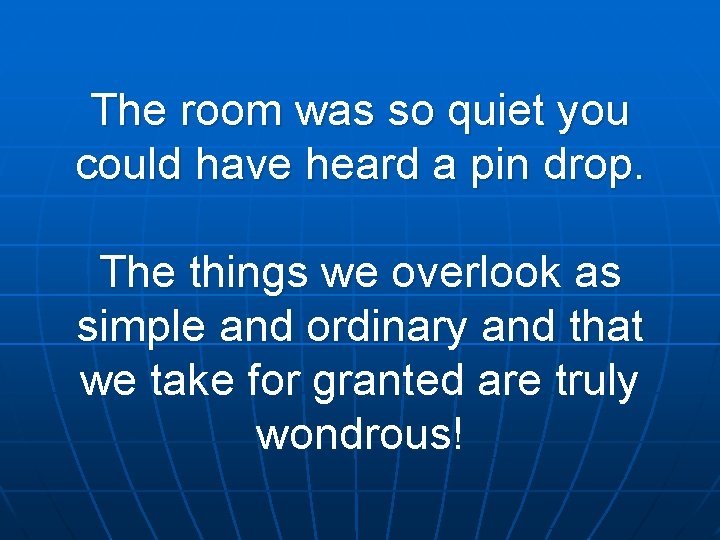 The room was so quiet you could have heard a pin drop.

The things we overlook as simple and ordinary and that we take for granted are truly wondrous!